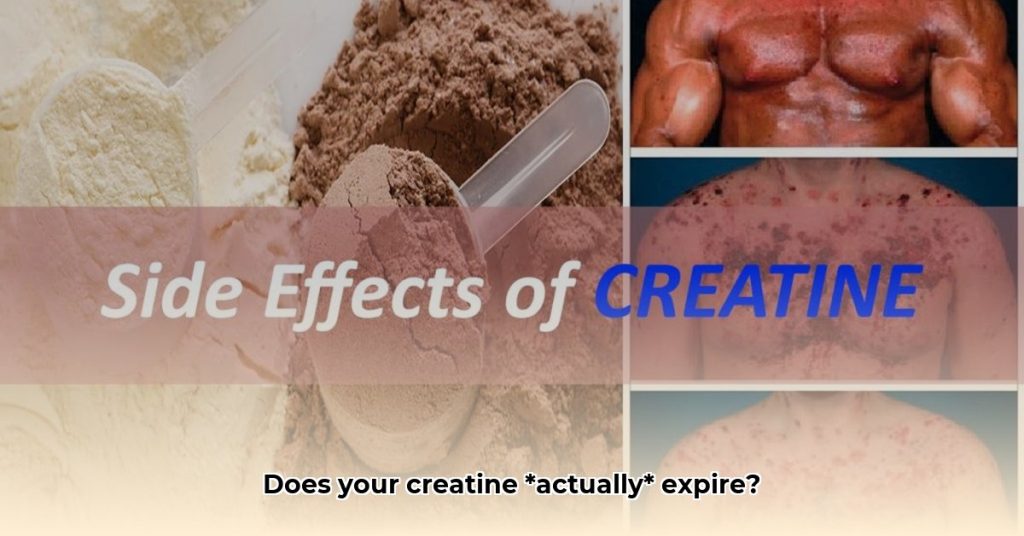 Side Effects of CREATINE

Does your creatine *actually* expire?